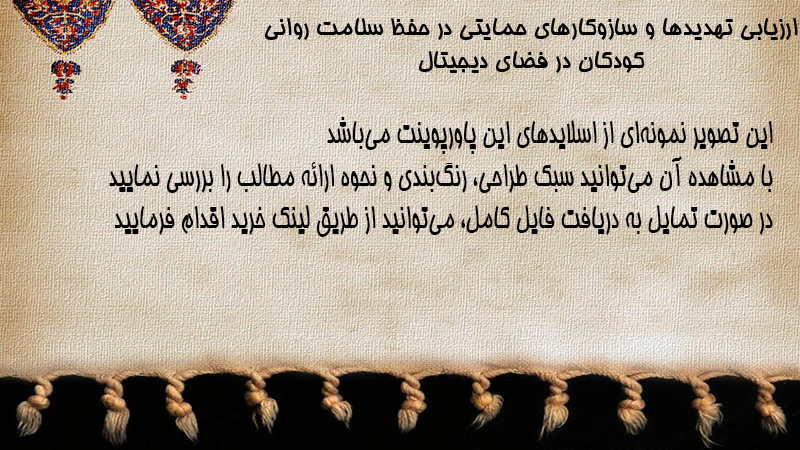 ارزیابی تهدیدها و سازوکارهای حمایتی در حفظ سلامت روانی کودکان در فضای دیجیتال

این تصویر نمونه‌ای از اسلایدهای این پاورپوینت می‌باشد
با مشاهده آن می‌توانید سبک طراحی، رنگ‌بندی و نحوه ارائه مطالب را بررسی نمایید
در صورت تمایل به دریافت فایل کامل، می‌توانید از طریق لینک خرید اقدام فرمایید